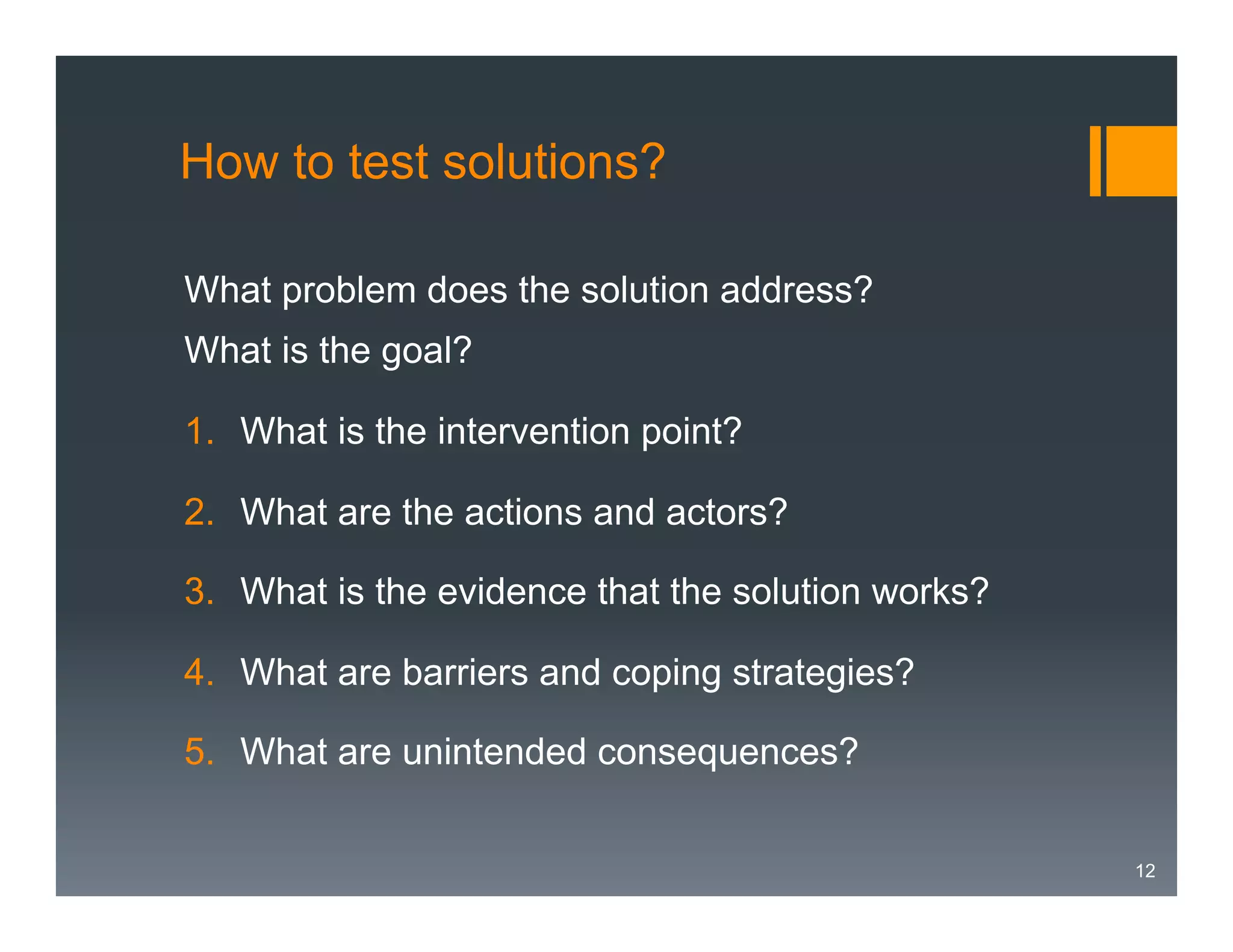 How to test solutions?

What problem does the solution address?

What is the goal?

1. What is the intervention point?

2. What are the actions and actors?

3. What is the evidence that the solution works?

4. What are barriers and coping strategies?

5. What are unintended consequences?

12